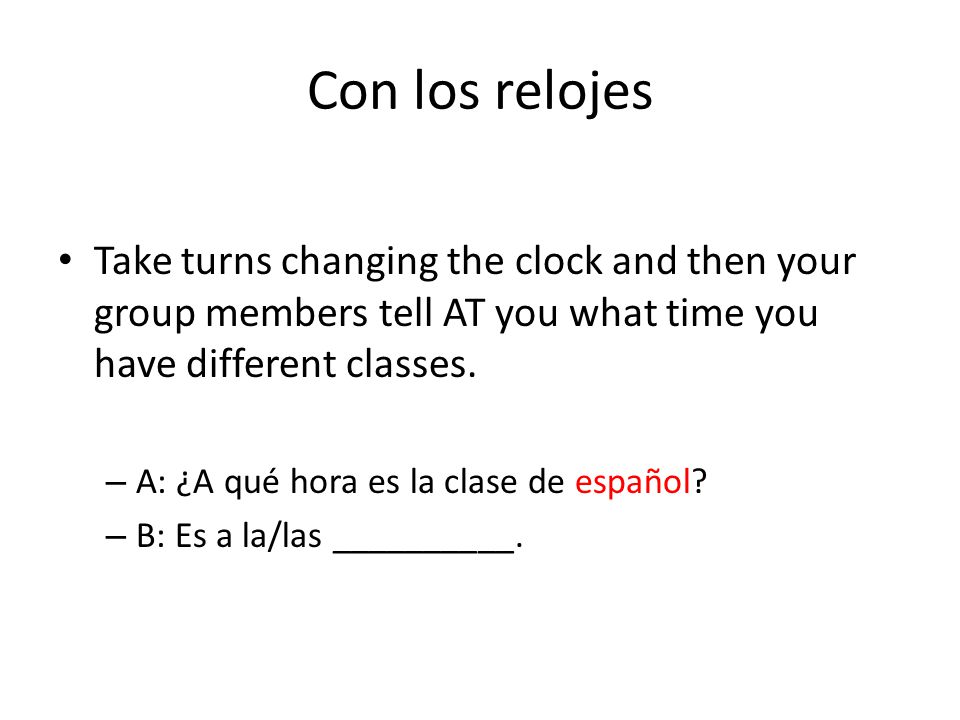 Con los relojes

• Take turns changing the clock and then your group members tell AT you what time you have different classes.

– A: ¿A qué hora es la clase de español?
– B: Es a la/las __________.